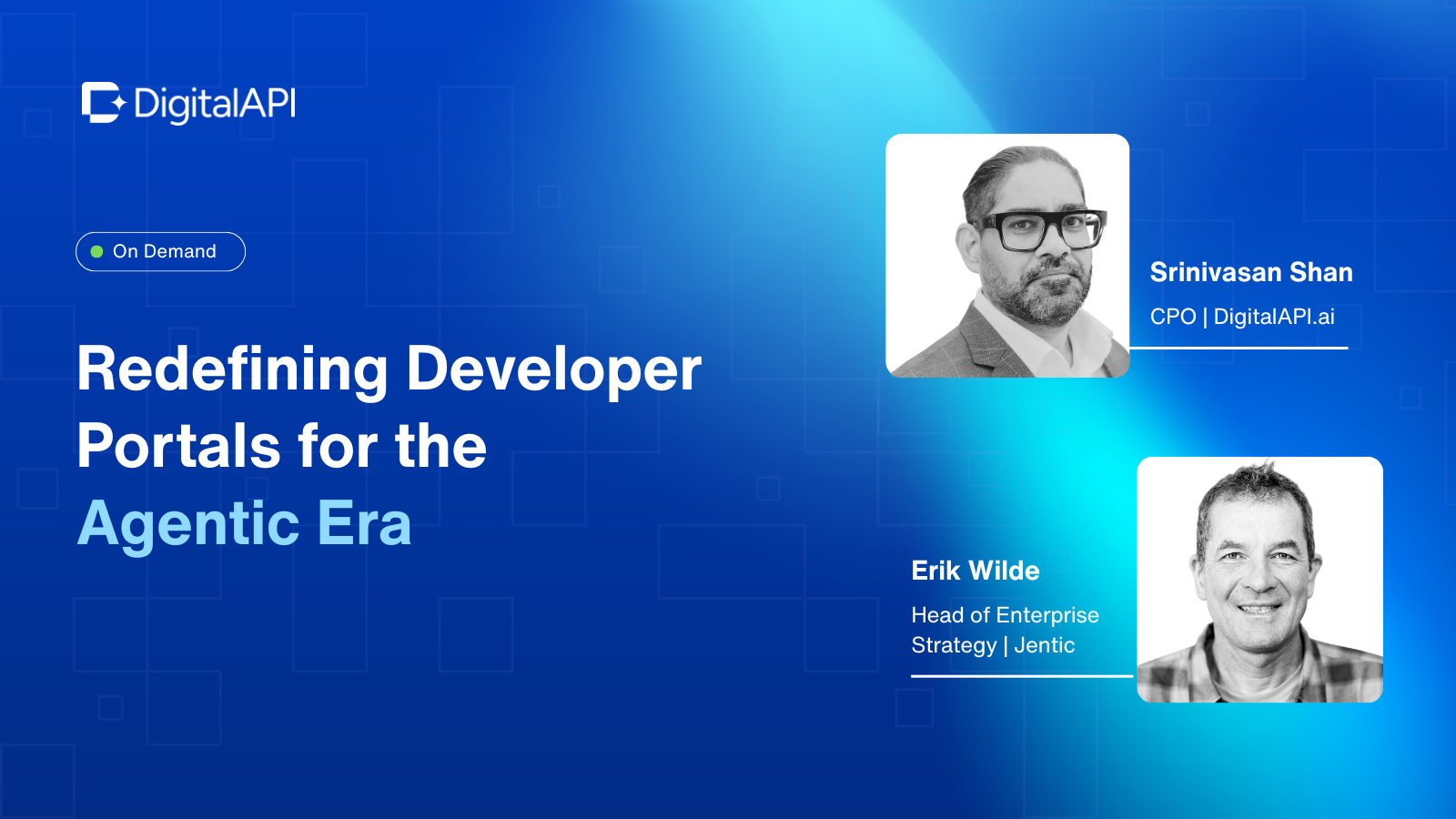 DigitalAPI

On Demand

Redefining Developer Portals for the Agentic Era

Srinivasan Shan

CPO | DigitalAPI.ai

Erik Wilde

Head of Enterprise Strategy | Jentic